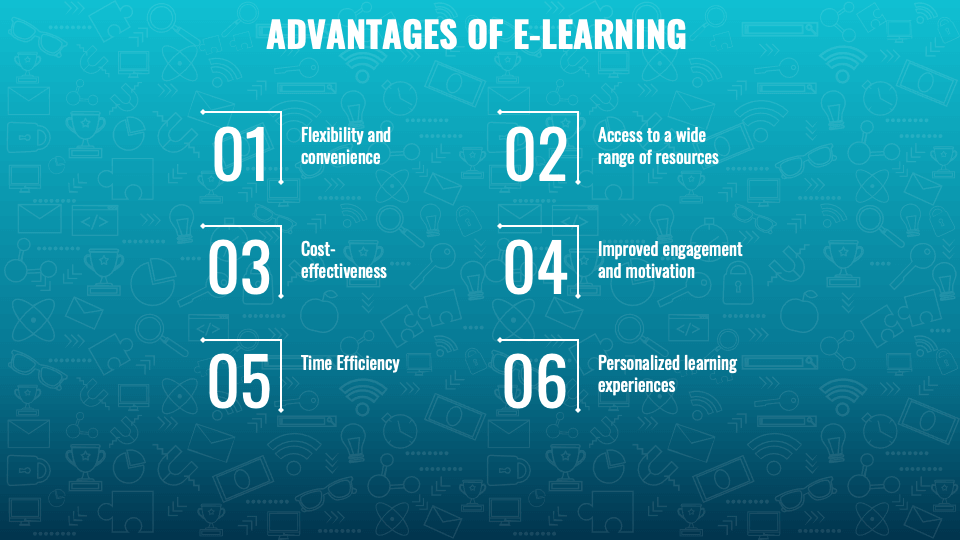 ADVANTAGES OF E-LEARNING

01 Flexibility and convenience

02 Access to a wide range of resources

03 Cost-effectiveness

04 Improved engagement and motivation

05 Time Efficiency

06 Personalized learning experiences